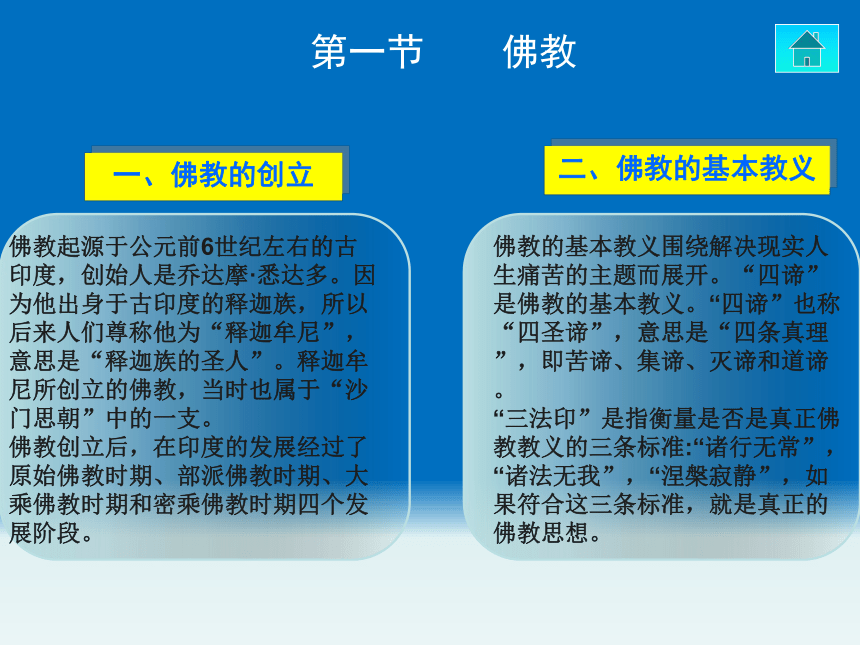 第一节　　佛教

一、佛教的创立

佛教起源于公元前6世纪左右的古印度，创始人是乔达摩·悉达多。因为他出身于古印度的释迦族，所以后来人们尊称他为“释迦牟尼”，意思是“释迦族的圣人”。释迦牟尼所创立的佛教，当时也属于“沙门思朝”中的一支。
佛教创立后，在印度的发展经过了原始佛教时期、部派佛教时期、大乘佛教时期和密乘佛教时期四个发展阶段。

二、佛教的基本教义

佛教的基本教义围绕解决现实人生痛苦的主题而展开。“四谛”是佛教的基本教义。“四谛”也称“四圣谛”，意思是“四条真理”，即苦谛、集谛、灭谛和道谛。
“三法印”是指衡量是否是真正佛教教义的三条标准:“诸行无常”，“诸法无我”，“涅槃寂静”，如果符合这三条标准，就是真正的佛教思想。